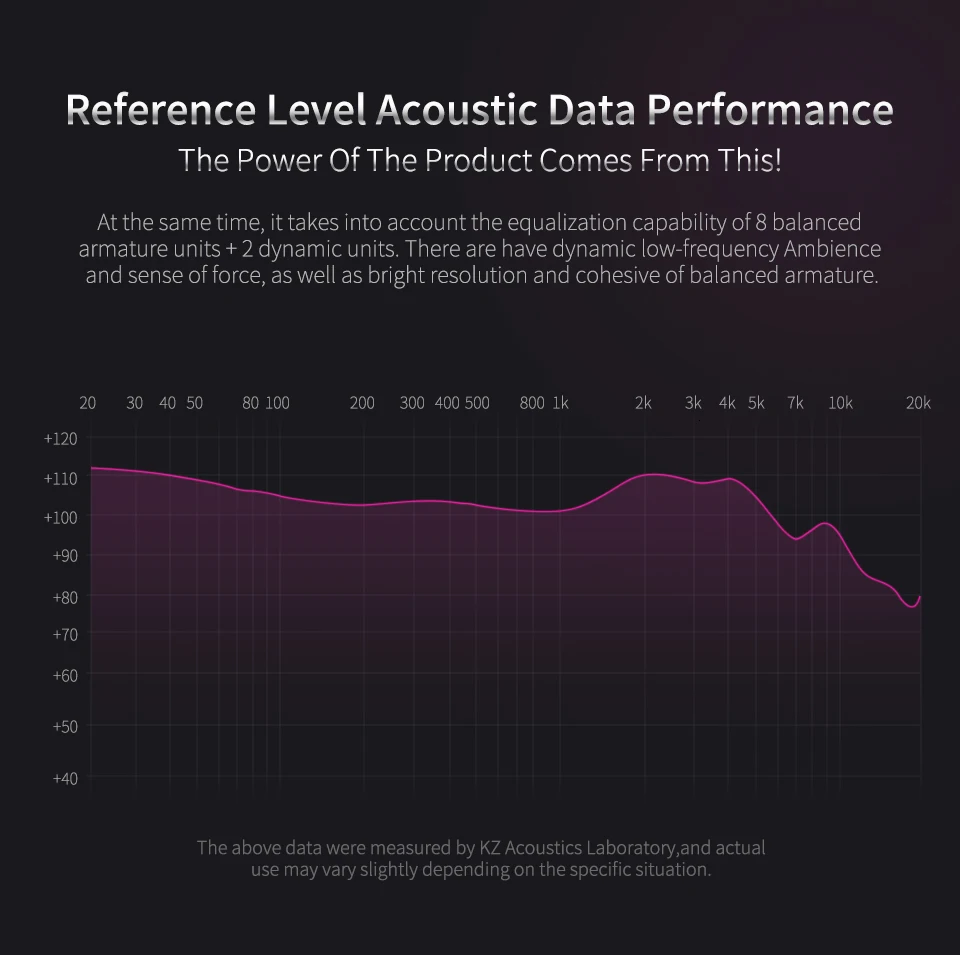 Reference Level Acoustic Data Performance

The Power Of The Product Comes From This!

At the same time, it takes into account the equalization capability of 8 balanced armature units + 2 dynamic units. There are have dynamic low-frequency Ambience and sense of force, as well as bright resolution and cohesive of balanced armature.

20 30 40 50 80 100 200 300 400 500 800 1k 2k 3k 4k 5k 7k 10k 20k

+120
+110
+100
+90
+80
+70
+60
+50
+40

The above data were measured by KZ Acoustics Laboratory,and actual use may vary slightly depending on the specific situation.